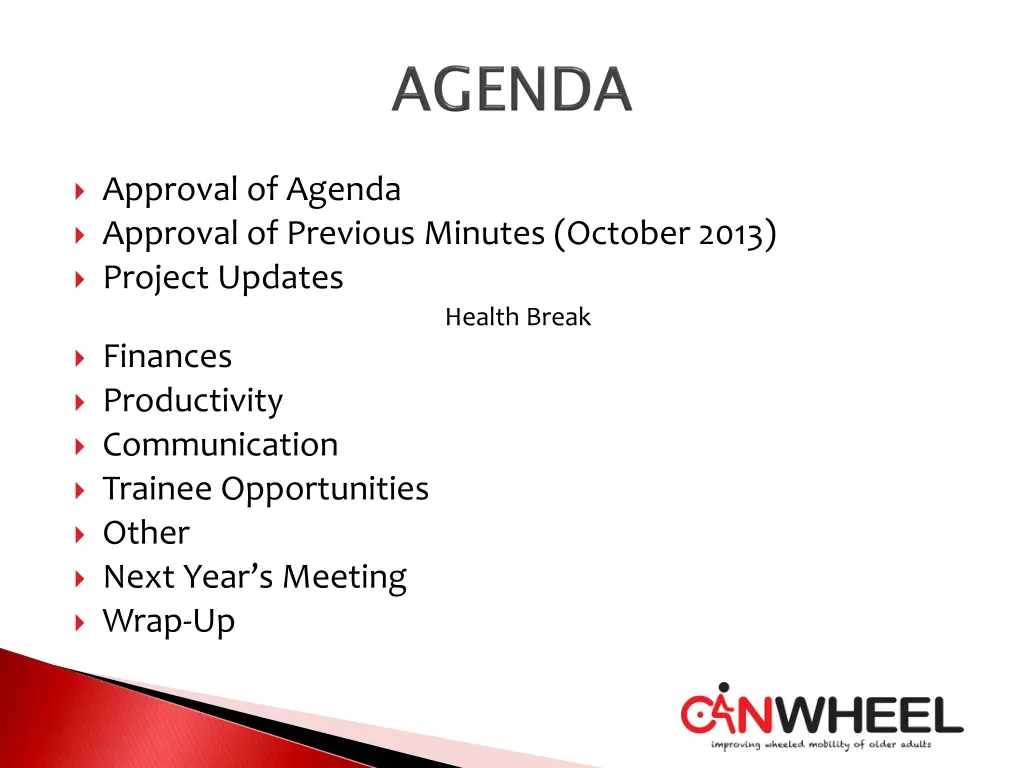 AGENDA

Approval of Agenda
Approval of Previous Minutes (October 2013)
Project Updates

Health Break

Finances
Productivity
Communication
Trainee Opportunities
Other
Next Year's Meeting
Wrap-Up

CANWHEEL
improving wheeled mobility of older adults